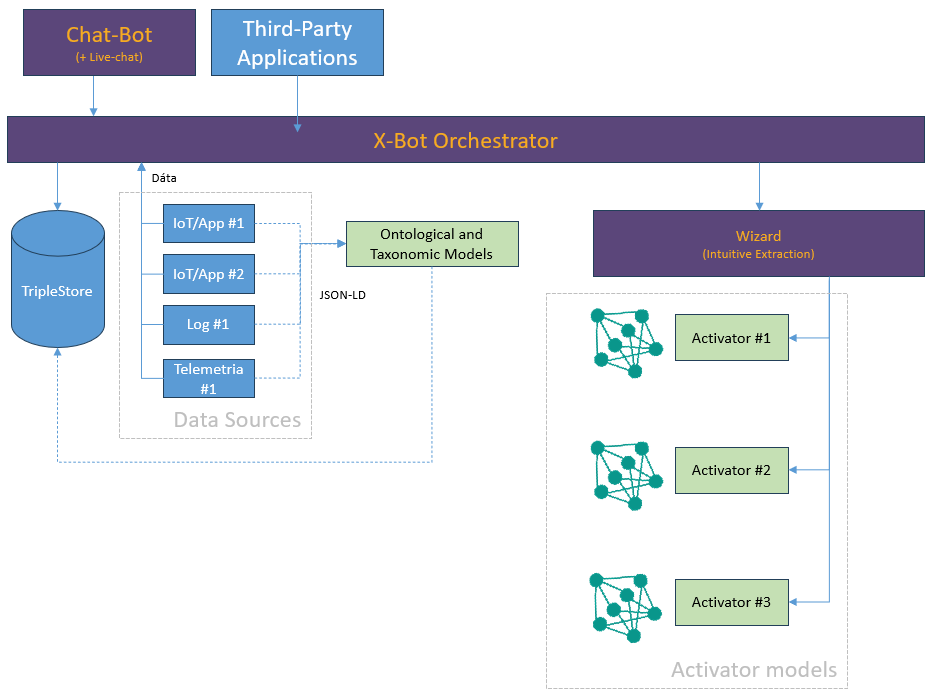 Chat-Bot
(+ Live-chat)

Third-Party Applications

X-Bot Orchestrator

Dáta

TripleStore

IoT/App #1

IoT/App #2

Log #1

Telemetria #1

Data Sources

Ontological and Taxonomic Models

JSON-LD

Wizard
(Intuitive Extraction)

Activator #1

Activator #2

Activator #3

Activator models